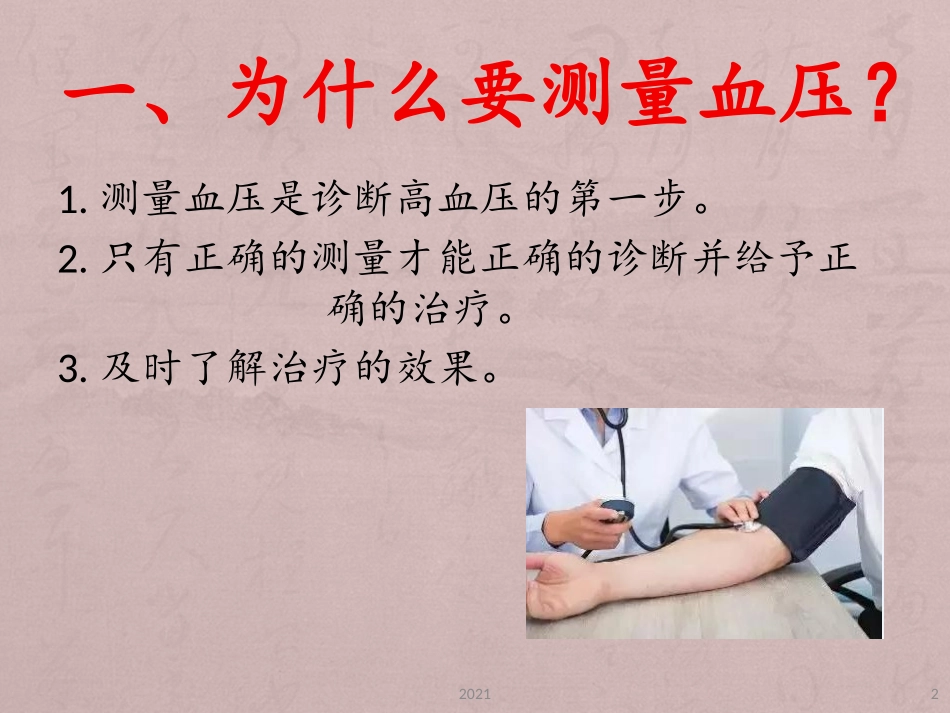 一、为什么要测量血压？

1. 测量血压是诊断高血压的第一步。

2. 只有正确的测量才能正确的诊断并给予正确的治疗。

3. 及时了解治疗的效果。

2021

2